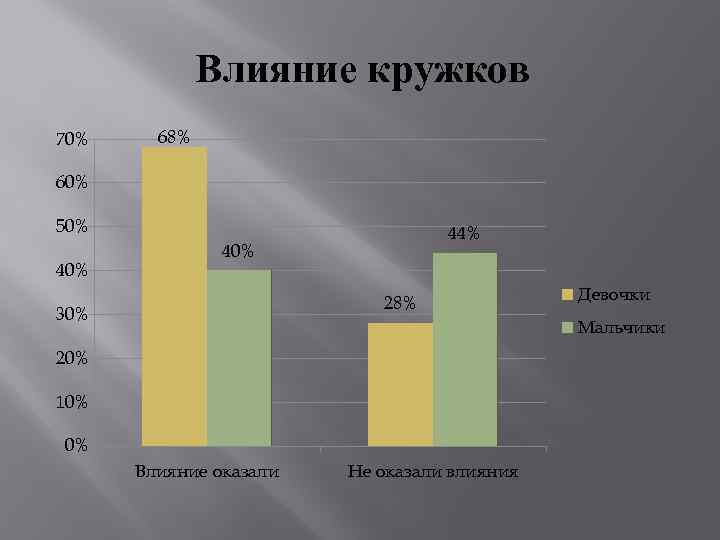 Влияние кружков

70%
60%
50%
40%
30%
20%
10%
0%

68%
40%
28%
44%

Влияние оказали
Не оказали влияния

Девочки
Мальчики